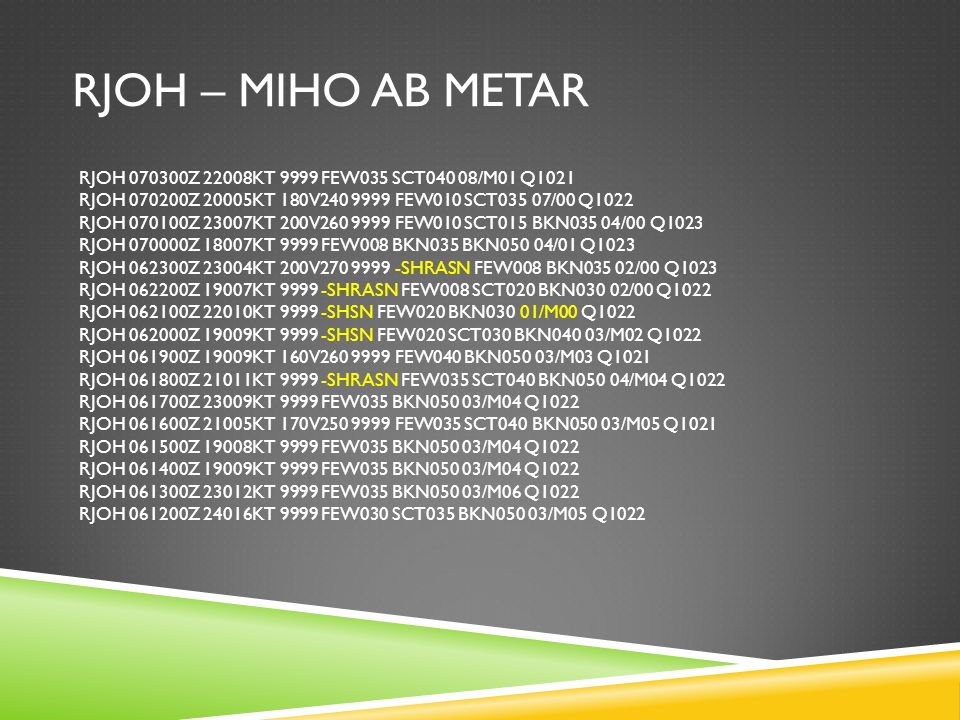 RJOH – MIHO AB METAR

RJOH 070300Z 22008KT 9999 FEW035 SCT040 08/M01 Q1021
RJOH 070200Z 20005KT 180V240 9999 FEW010 SCT035 07/00 Q1022
RJOH 070100Z 23007KT 200V260 9999 FEW010 SCT015 BKN035 04/00 Q1023
RJOH 070000Z 18007KT 9999 FEW008 BKN035 BKN050 04/01 Q1023
RJOH 062300Z 23004KT 200V270 9999 -SHRASN FEW008 BKN035 02/00 Q1023
RJOH 062200Z 19007KT 9999 -SHRASN FEW008 SCT020 BKN030 02/00 Q1022
RJOH 062100Z 22010KT 9999 -SHSN FEW020 BKN030 01/M00 Q1022
RJOH 062000Z 19009KT 9999 -SHSN FEW020 SCT030 BKN040 03/M02 Q1022
RJOH 061900Z 19009KT 160V260 9999 FEW040 BKN050 03/M03 Q1021
RJOH 061800Z 21011KT 9999 -SHRASN FEW035 SCT040 BKN050 04/M04 Q1022
RJOH 061700Z 23009KT 9999 FEW035 BKN050 03/M04 Q1022
RJOH 061600Z 21005KT 170V250 9999 FEW035 SCT040 BKN050 03/M05 Q1021
RJOH 061500Z 19008KT 9999 FEW035 BKN050 03/M04 Q1022
RJOH 061400Z 19009KT 9999 FEW035 BKN050 03/M04 Q1022
RJOH 061300Z 23012KT 9999 FEW035 BKN050 03/M06 Q1022
RJOH 061200Z 24016KT 9999 FEW030 SCT035 BKN050 03/M05 Q1022